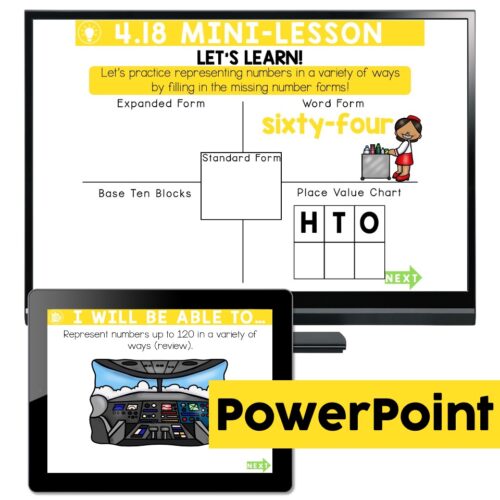 4.18 MINI-LESSON

LET'S LEARN!

Let's practice representing numbers in a variety of ways by filling in the missing number forms!

Expanded Form

Word Form

sixty-four

Standard Form

Base Ten Blocks

Place Value Chart

| H | T | O |
|---|---|---|
|  |  |  |

NEXT

I WILL BE ABLE TO...

Represent numbers up to 120 in a variety of ways (review).

NEXT

PowerPoint